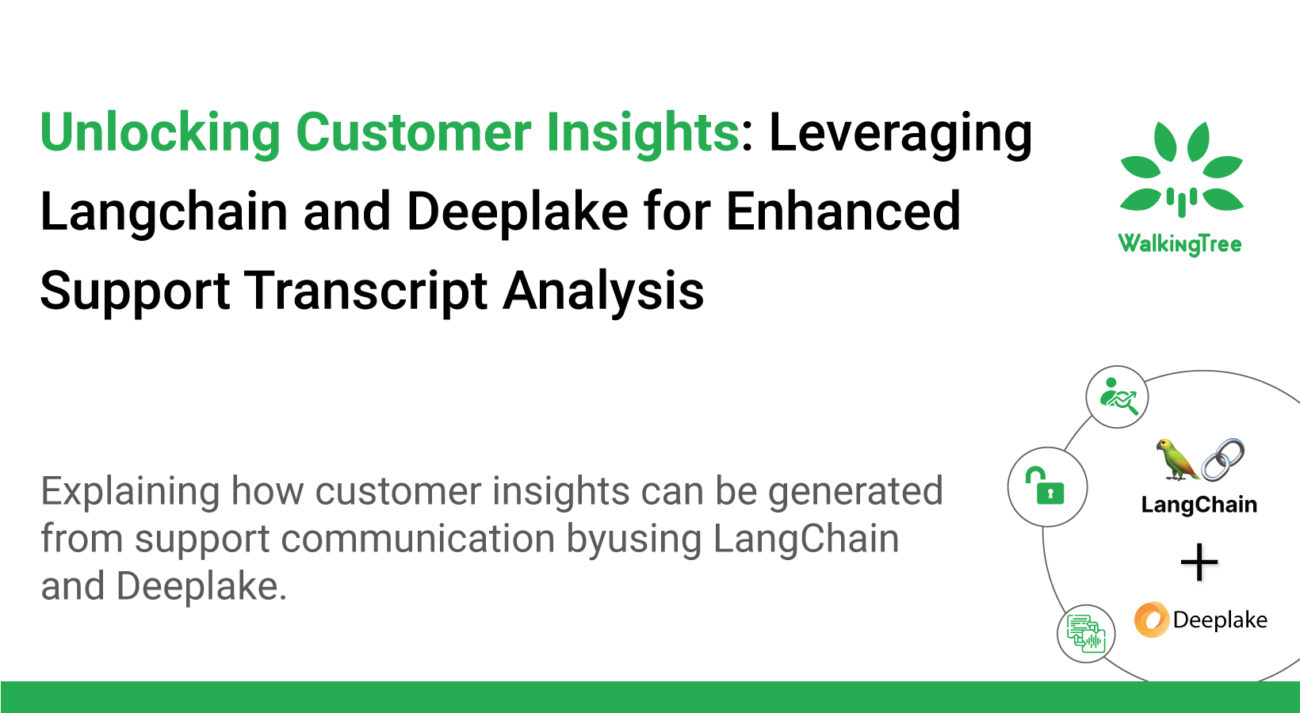 Unlocking Customer Insights: Leveraging Langchain and Deeplake for Enhanced Support Transcript Analysis

WalkingTree

Explaining how customer insights can be generated from support communication byusing LangChain and Deeplake.

LangChain

+

Deeplake